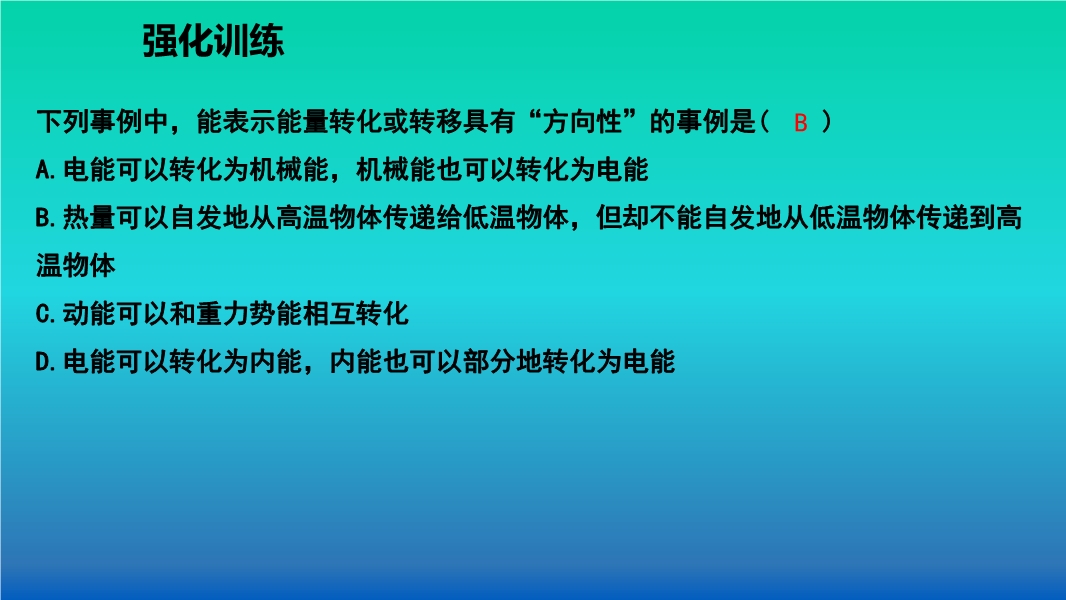 强化训练

下列事例中，能表示能量转化或转移具有“方向性”的事例是（ B ）

A.电能可以转化为机械能，机械能也可以转化为电能

B.热量可以自发地从高温物体传递给低温物体，但却不能自发地从低温物体传递到高温物体

C.动能可以和重力势能相互转化

D.电能可以转化为内能，内能也可以部分地转化为电能